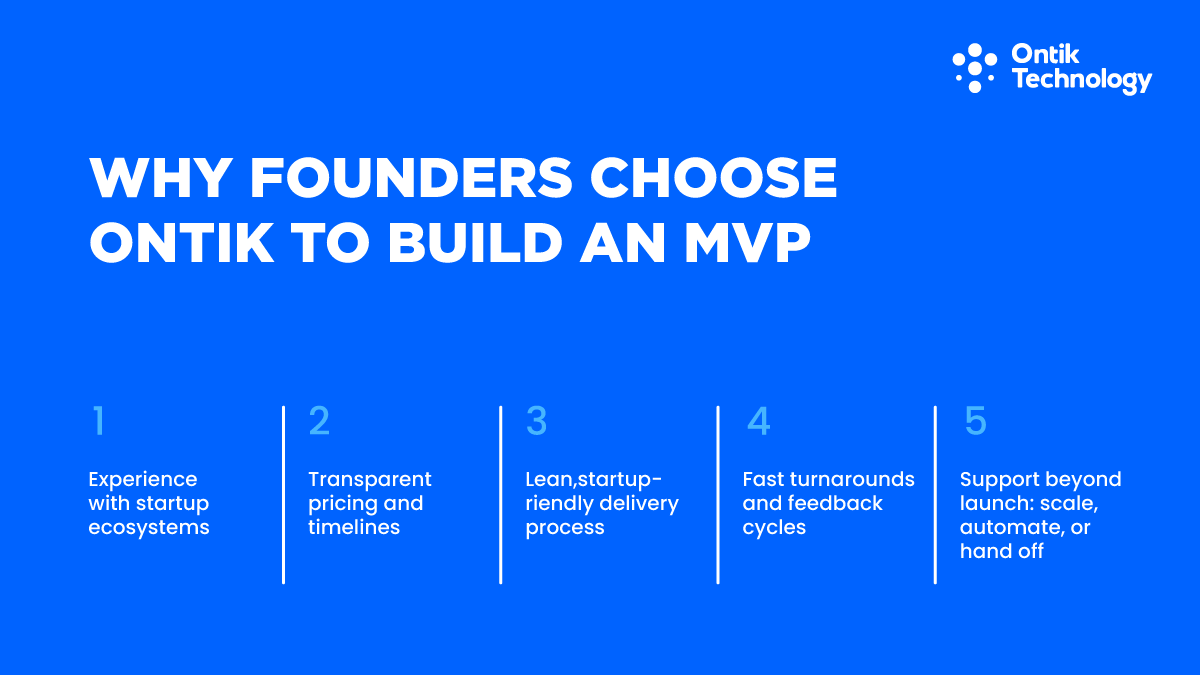 Ontik Technology

WHY FOUNDERS CHOOSE ONTIK TO BUILD AN MVP

1

Experience with startup ecosystems

2

Transparent pricing and timelines

3

Lean,startup-riendly delivery process

4

Fast turnarounds and feedback cycles

5

Support beyond launch: scale, automate, or hand off